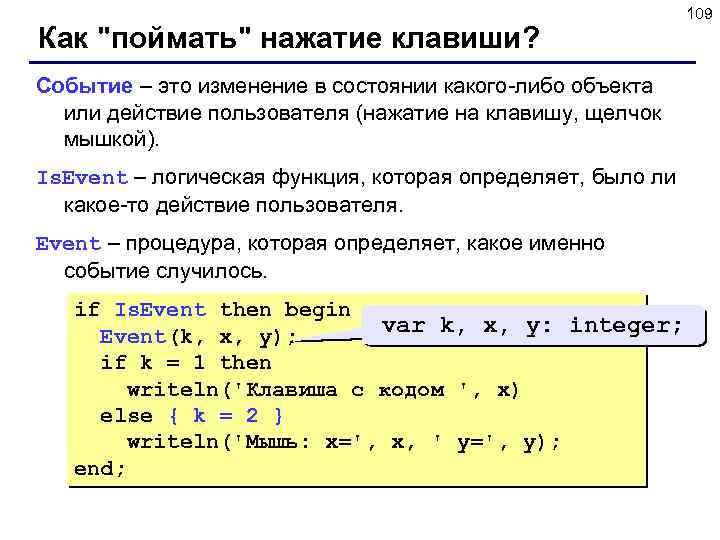 109

Как "поймать" нажатие клавиши?

Событие – это изменение в состоянии какого-либо объекта или действие пользователя (нажатие на клавишу, щелчок мышкой).

IsEvent – логическая функция, которая определяет, было ли какое-то действие пользователя.

Event – процедура, которая определяет, какое именно событие случилось.

if IsEvent then begin
  Event(k, x, y);
  if k = 1 then
    writeln('Клавиша с кодом ', x)
  else { k = 2 }
    writeln('Мышь: x=', x, ' y=', y);
end;

var k, x, y: integer;